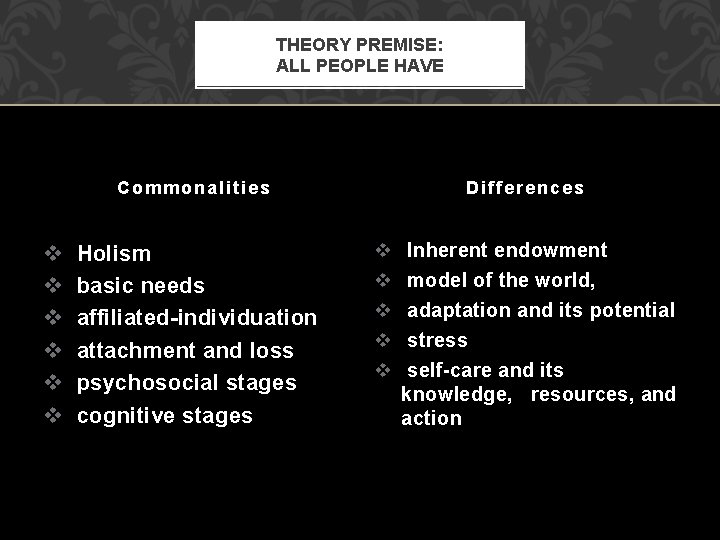 THEORY PREMISE:
ALL PEOPLE HAVE

Commonalities

❖ Holism
❖ basic needs
❖ affiliated-individuation
❖ attachment and loss
❖ psychosocial stages
❖ cognitive stages

Differences

❖ Inherent endowment
❖ model of the world,
❖ adaptation and its potential
❖ stress
❖ self-care and its knowledge, resources, and action